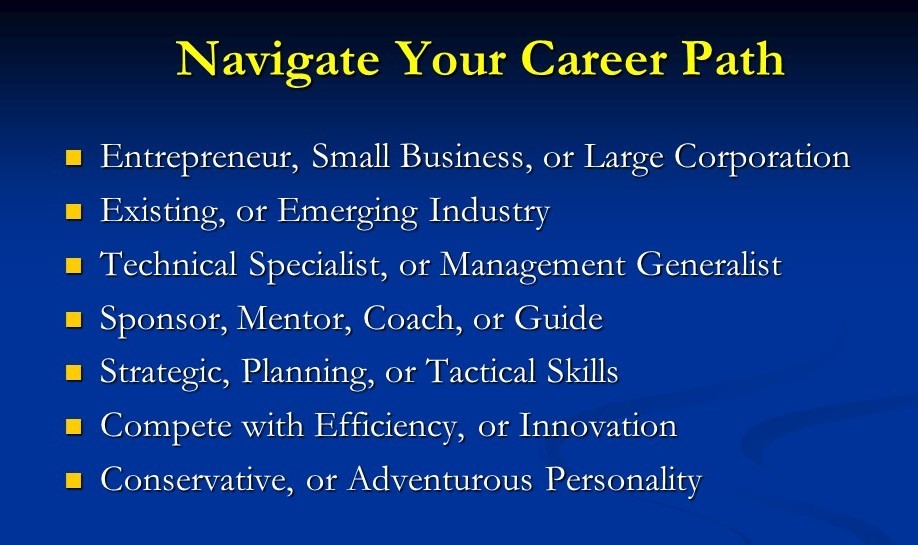 Navigate Your Career Path

- Entrepreneur, Small Business, or Large Corporation
- Existing, or Emerging Industry
- Technical Specialist, or Management Generalist
- Sponsor, Mentor, Coach, or Guide
- Strategic, Planning, or Tactical Skills
- Compete with Efficiency, or Innovation
- Conservative, or Adventurous Personality